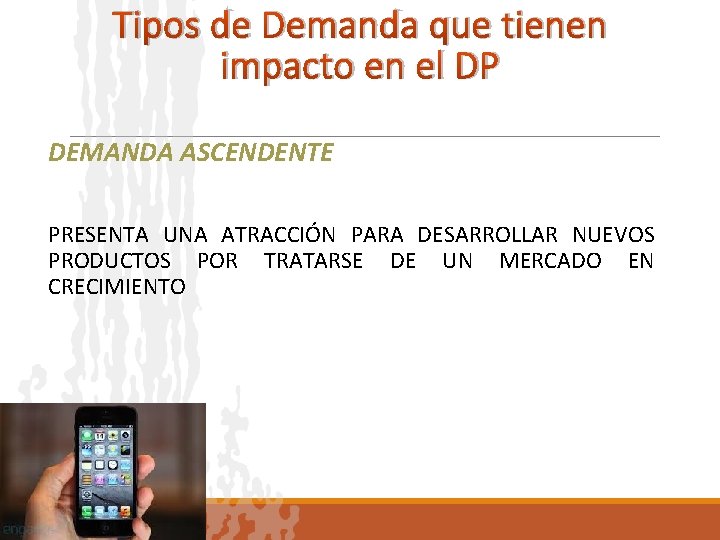 Tipos de Demanda que tienen impacto en el DP

DEMANDA ASCENDENTE

PRESENTA UNA ATRACCIÓN PARA DESARROLLAR NUEVOS PRODUCTOS POR TRATARSE DE UN MERCADO EN CRECIMIENTO

engadget